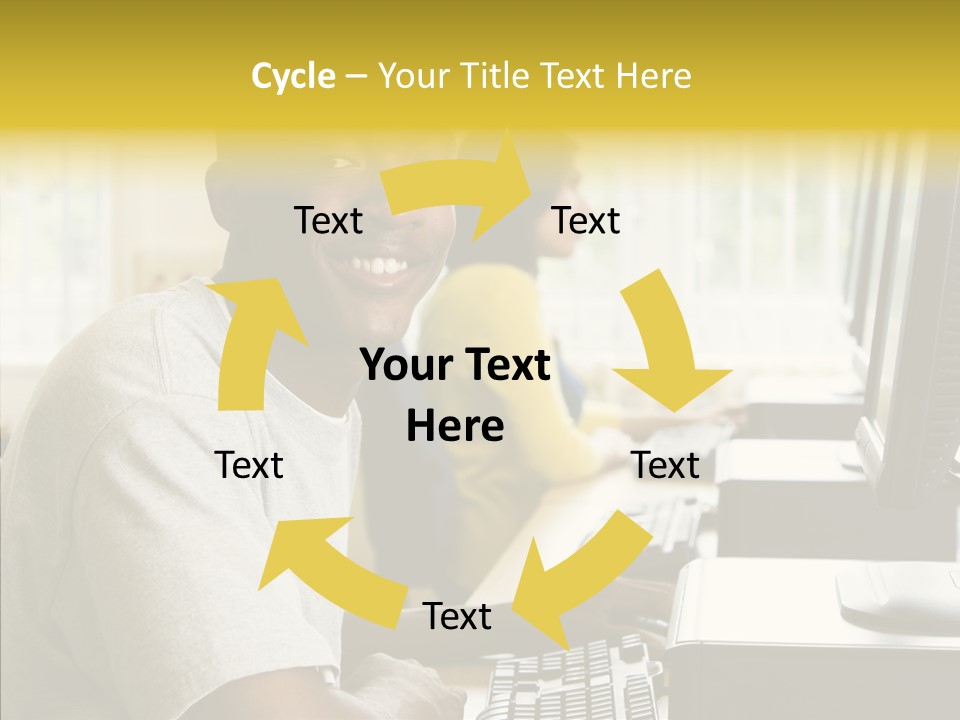 Cycle – Your Title Text Here

Text

Text

Your Text Here

Text

Text

Text